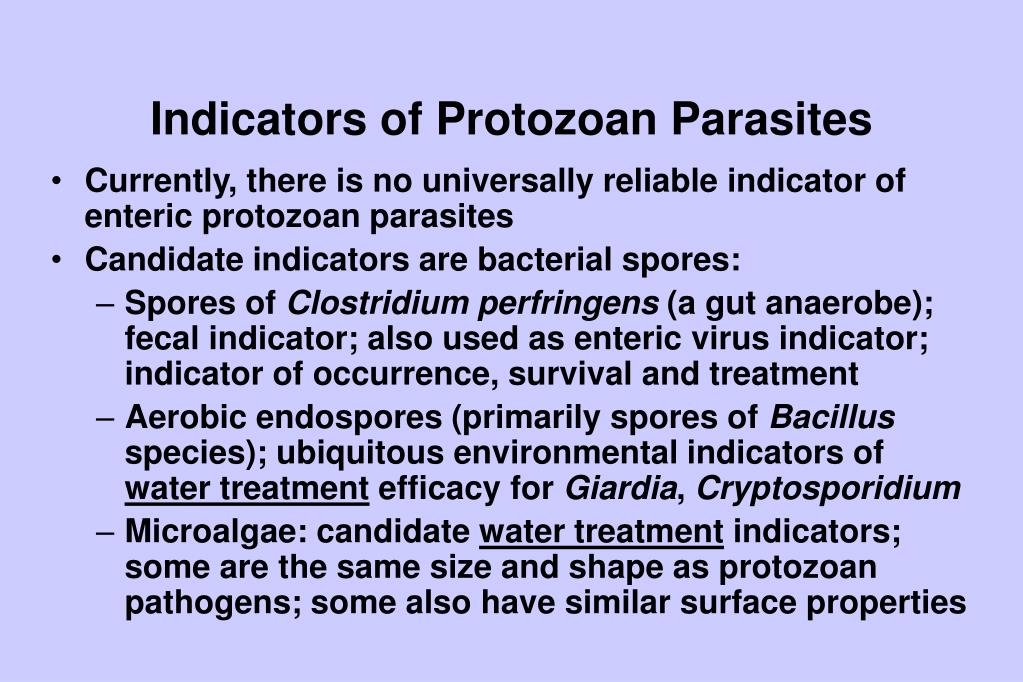 Indicators of Protozoan Parasites

• Currently, there is no universally reliable indicator of enteric protozoan parasites

• Candidate indicators are bacterial spores:

– Spores of Clostridium perfringens (a gut anaerobe); fecal indicator; also used as enteric virus indicator; indicator of occurrence, survival and treatment

– Aerobic endospores (primarily spores of Bacillus species); ubiquitous environmental indicators of water treatment efficacy for Giardia, Cryptosporidium

– Microalgae: candidate water treatment indicators; some are the same size and shape as protozoan pathogens; some also have similar surface properties